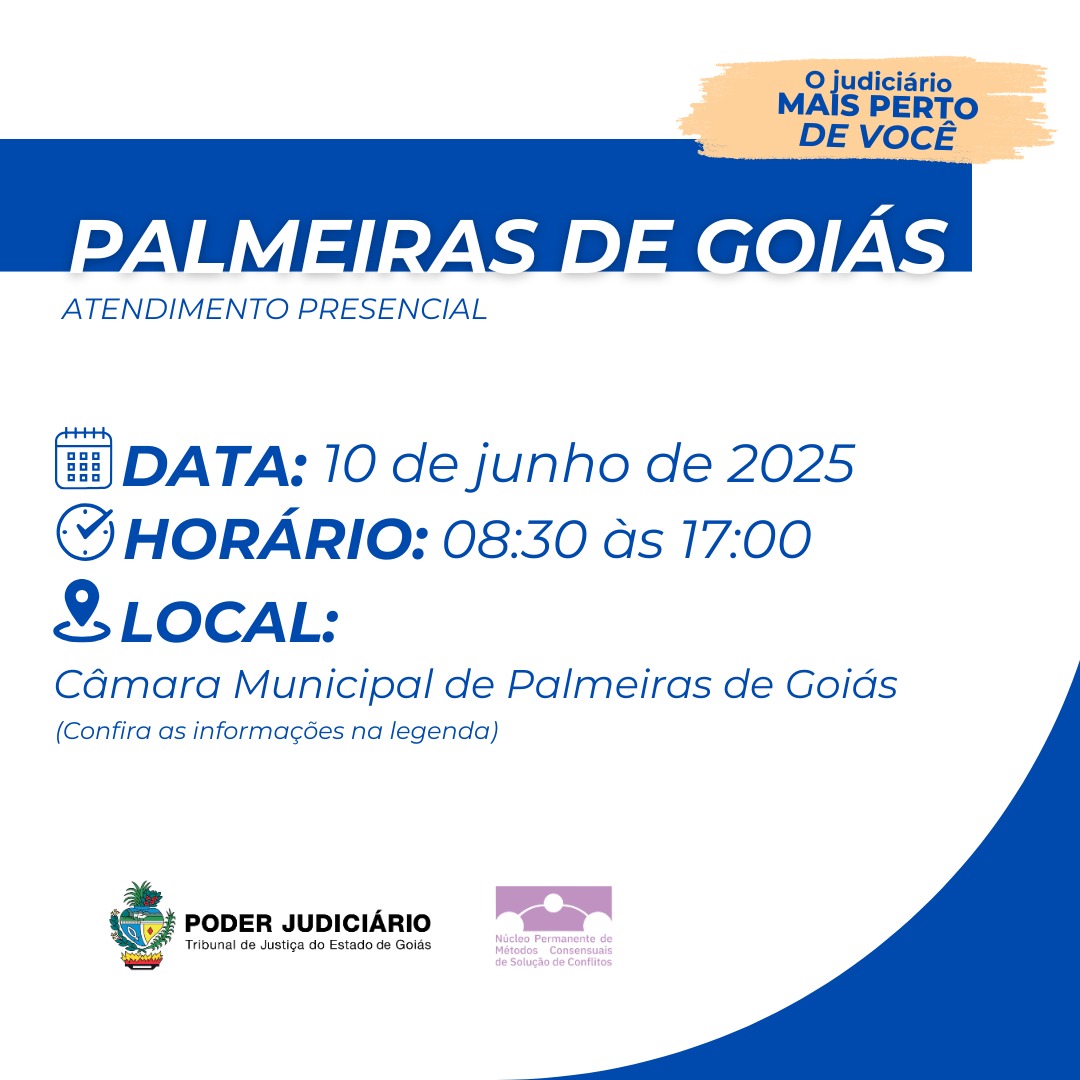 O judiciário
MAIS PERTO
DE VOCÊ

PALMEIRAS DE GOIÁS

ATENDIMENTO PRESENCIAL

DATA: 10 de junho de 2025

HORÁRIO: 08:30 às 17:00

LOCAL:

Câmara Municipal de Palmeiras de Goiás

(Confira as informações na legenda)

PODER JUDICIÁRIO
Tribunal de Justiça do Estado de Goiás

Núcleo Permanente de Métodos Consensuais de Solução de Conflitos